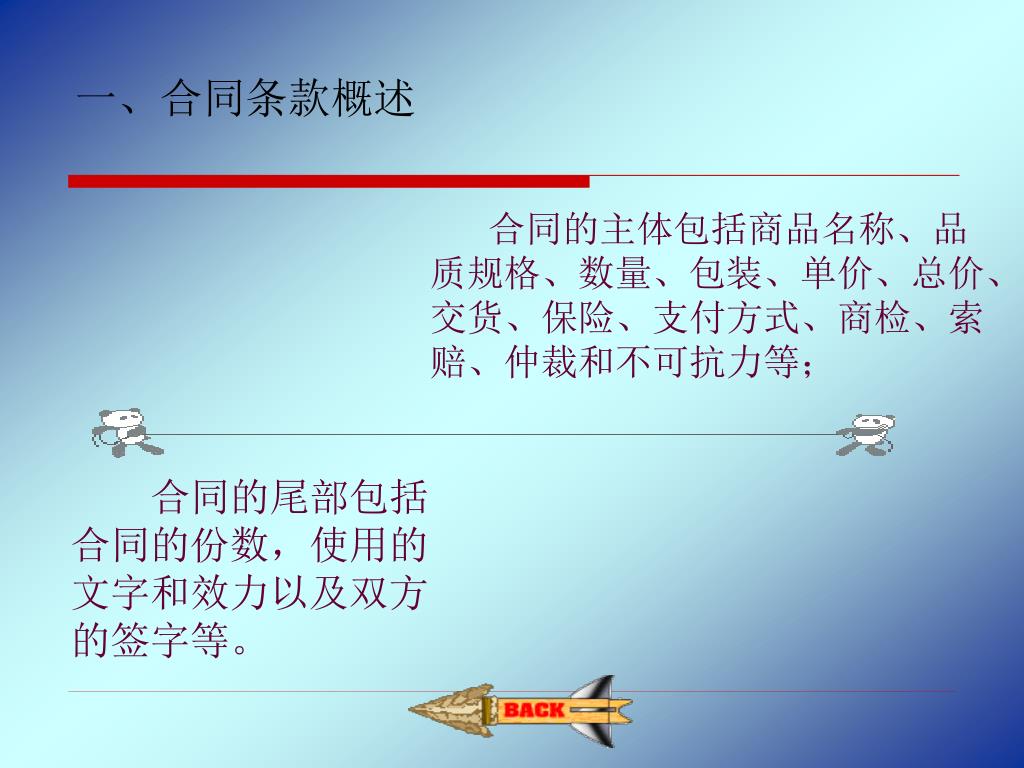 一、合同条款概述

合同的主体包括商品名称、品质规格、数量、包装、单价、总价、交货、保险、支付方式、商检、索赔、仲裁和不可抗力等；

合同的尾部包括合同的份数，使用的文字和效力以及双方的签字等。

BACK